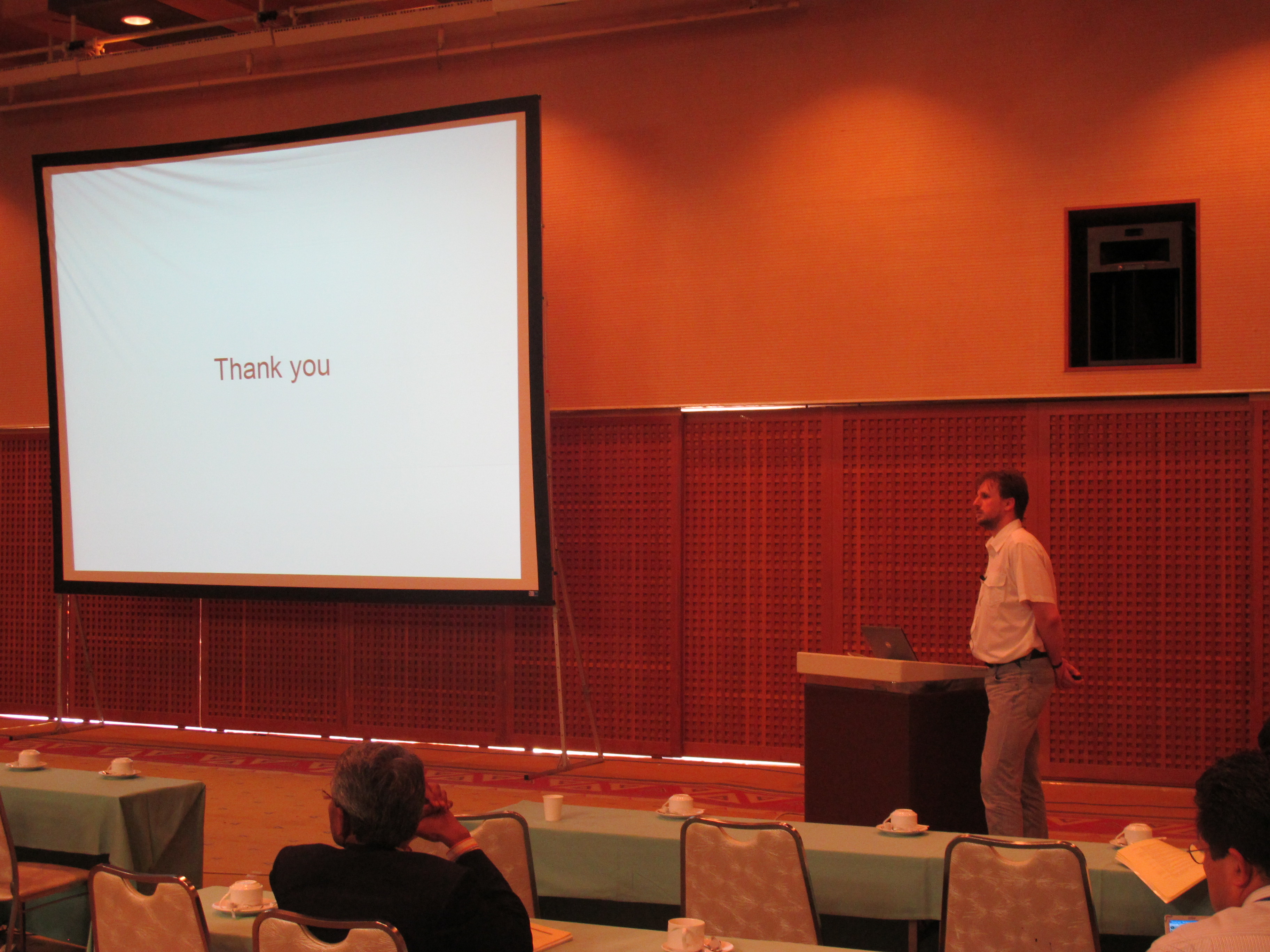 Thank you